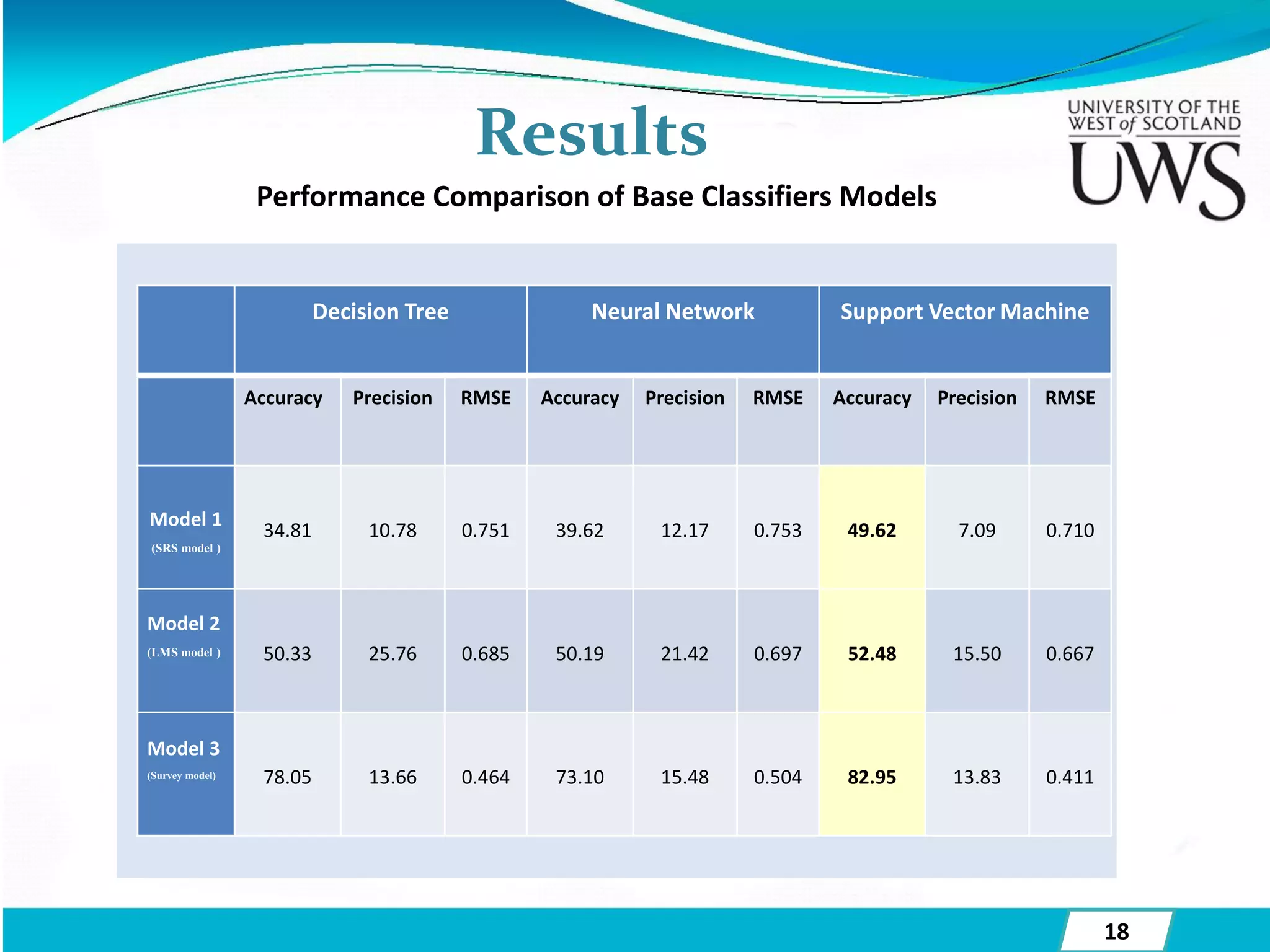 Results

UNIVERSITY OF THE WEST of SCOTLAND UWS

Performance Comparison of Base Classifiers Models

| | Decision Tree | | | Neural Network | | | Support Vector Machine | | |
|---|---|---|---|---|---|---|---|---|---|
| | Accuracy | Precision | RMSE | Accuracy | Precision | RMSE | Accuracy | Precision | RMSE |
| Model 1 (SRS model ) | 34.81 | 10.78 | 0.751 | 39.62 | 12.17 | 0.753 | 49.62 | 7.09 | 0.710 |
| Model 2 (LMS model ) | 50.33 | 25.76 | 0.685 | 50.19 | 21.42 | 0.697 | 52.48 | 15.50 | 0.667 |
| Model 3 (Survey model) | 78.05 | 13.66 | 0.464 | 73.10 | 15.48 | 0.504 | 82.95 | 13.83 | 0.411 |

18